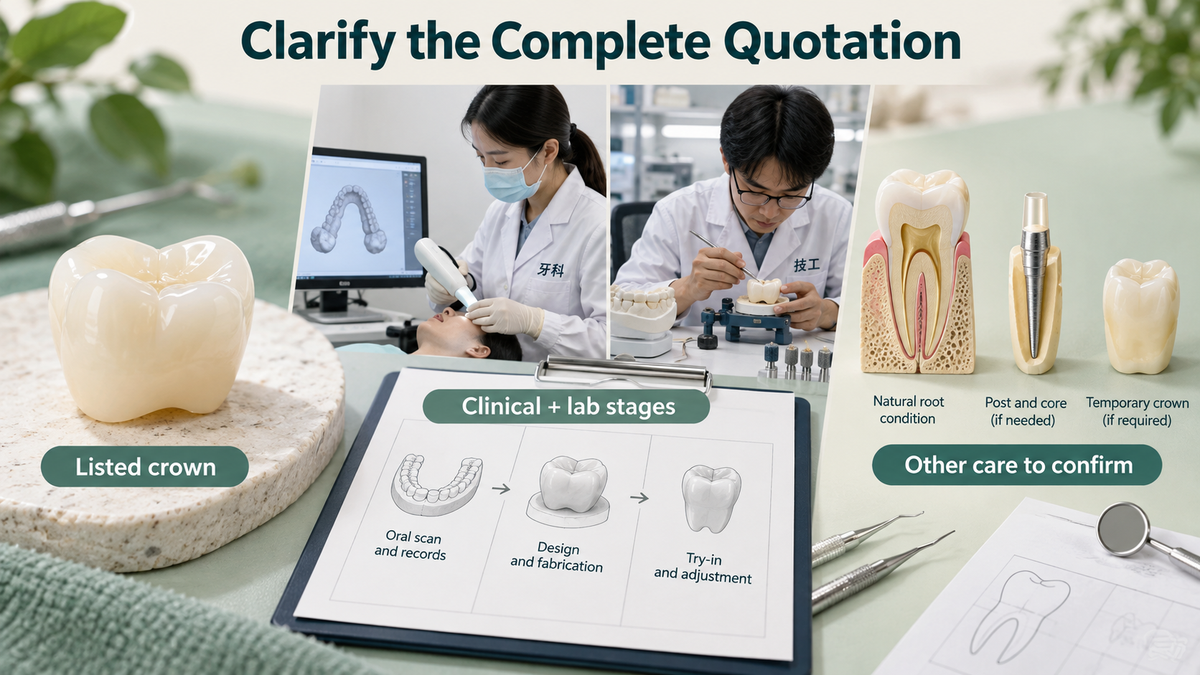 Clarify the Complete Quotation

牙科

技工

Listed crown

Clinical + lab stages

Oral scan and records

Design and fabrication

Try-in and adjustment

Natural root condition

Post and core (if needed)

Temporary crown (if required)

Other care to confirm